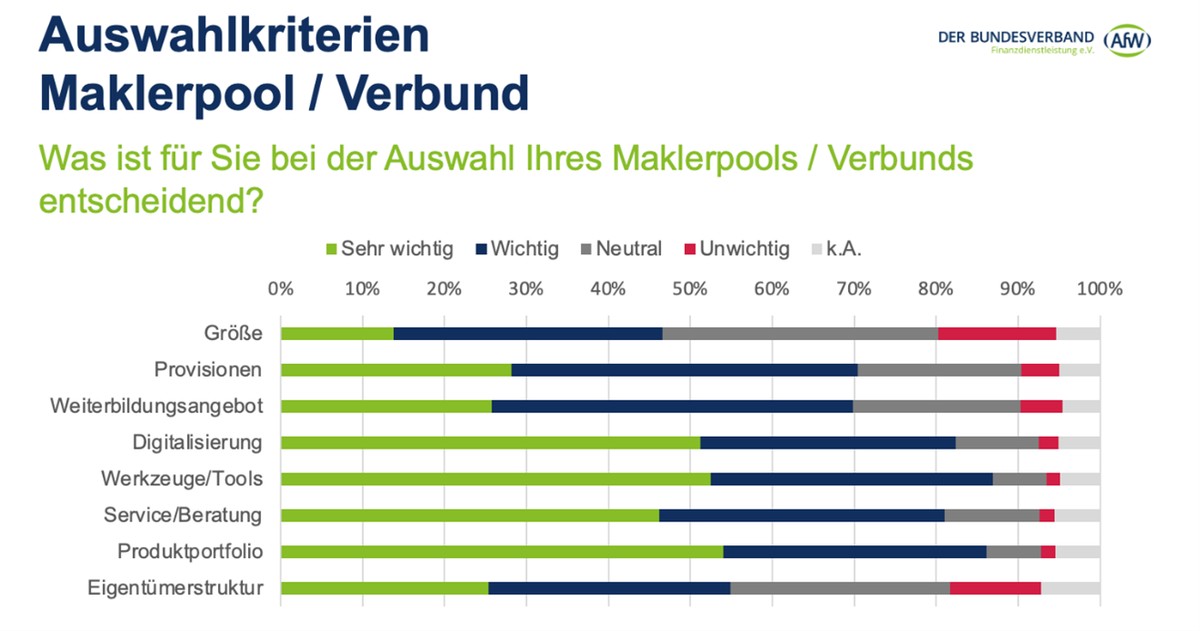 Auswahlkriterien Maklerpool / Verbund

DER BUNDESVERBAND Finanzdienstleistung e.V. AfW

Was ist für Sie bei der Auswahl Ihres Maklerpools / Verbunds entscheidend?

Sehr wichtig Wichtig Neutral Unwichtig k.A.

0% 10% 20% 30% 40% 50% 60% 70% 80% 90% 100%

Größe
Provisionen
Weiterbildungsangebot
Digitalisierung
Werkzeuge/Tools
Service/Beratung
Produktportfolio
Eigentümerstruktur